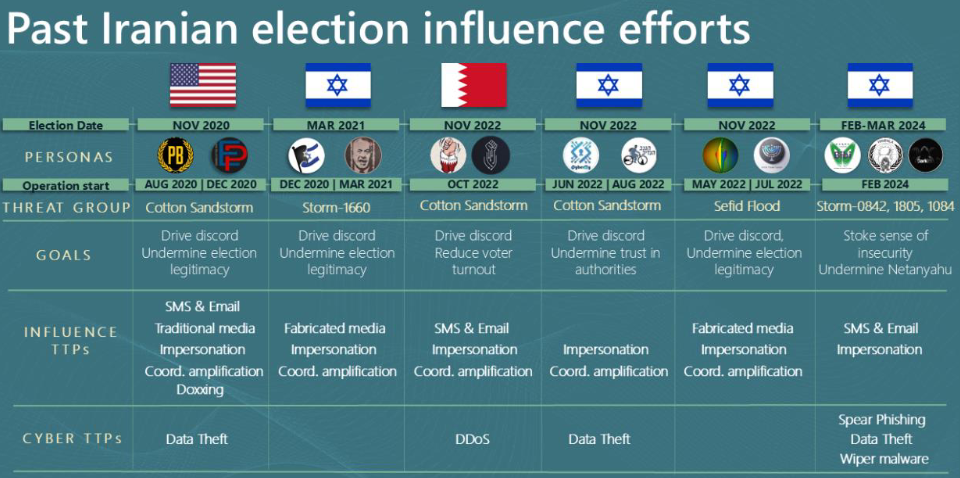 Past Iranian election influence efforts

| Election Date | NOV 2020 | MAR 2021 | NOV 2022 | NOV 2022 | NOV 2022 | FEB-MAR 2024 |
|---|---|---|---|---|---|---|
| PERSONAS | PB | | | | | |
| Operation start | AUG 2020 \| DEC 2020 | DEC 2020 \| MAR 2021 | OCT 2022 | JUN 2022 \| AUG 2022 | MAY 2022 \| JUL 2022 | FEB 2024 |
| THREAT GROUP | Cotton Sandstorm | Storm-1660 | Cotton Sandstorm | Cotton Sandstorm | Sefid Flood | Storm-0842, 1805, 1084 |
| GOALS | Drive discord Undermine election legitimacy | Drive discord Undermine election legitimacy | Drive discord Reduce voter turnout | Drive discord Undermine trust in authorities | Drive discord, Undermine election legitimacy | Stoke sense of insecurity Undermine Netanyahu |
| INFLUENCE TTPs | SMS & Email Traditional media Impersonation Coord. amplification Doxxing | Fabricated media Impersonation Coord. amplification | SMS & Email Impersonation Coord. amplification | Impersonation Coord. amplification | Fabricated media Impersonation Coord. amplification | SMS & Email Impersonation |
| CYBER TTPs | Data Theft | | DDoS | Data Theft | | Spear Phishing Data Theft Wiper malware |